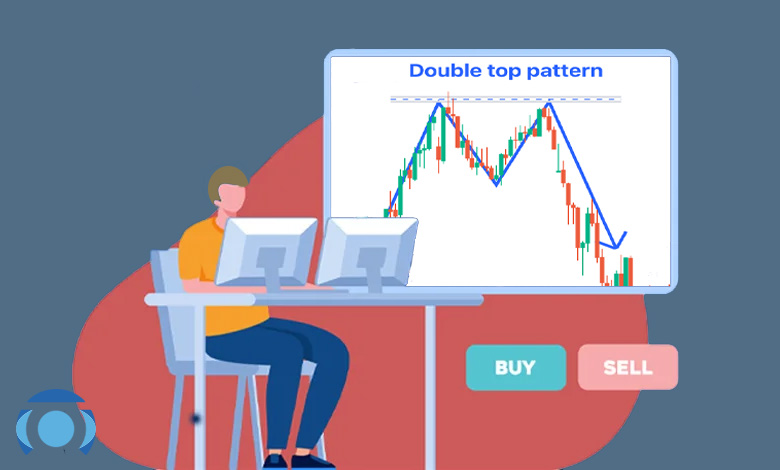 Double top pattern

BUY

SELL